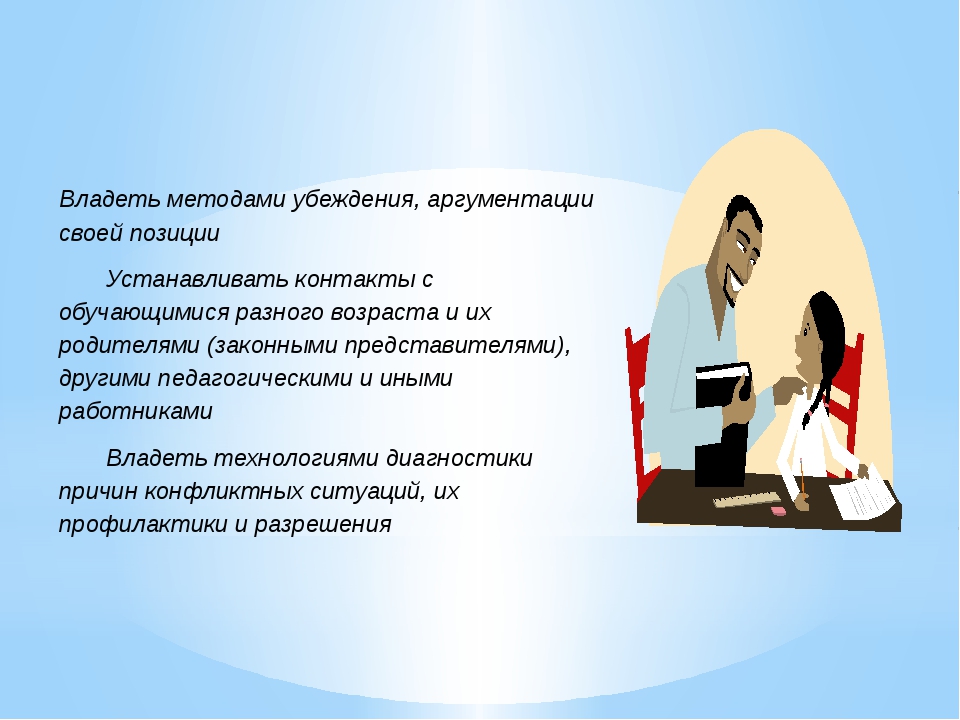 Владеть методами убеждения, аргументации своей позиции

Устанавливать контакты с обучающимися разного возраста и их родителями (законными представителями), другими педагогическими и иными работниками

Владеть технологиями диагностики причин конфликтных ситуаций, их профилактики и разрешения